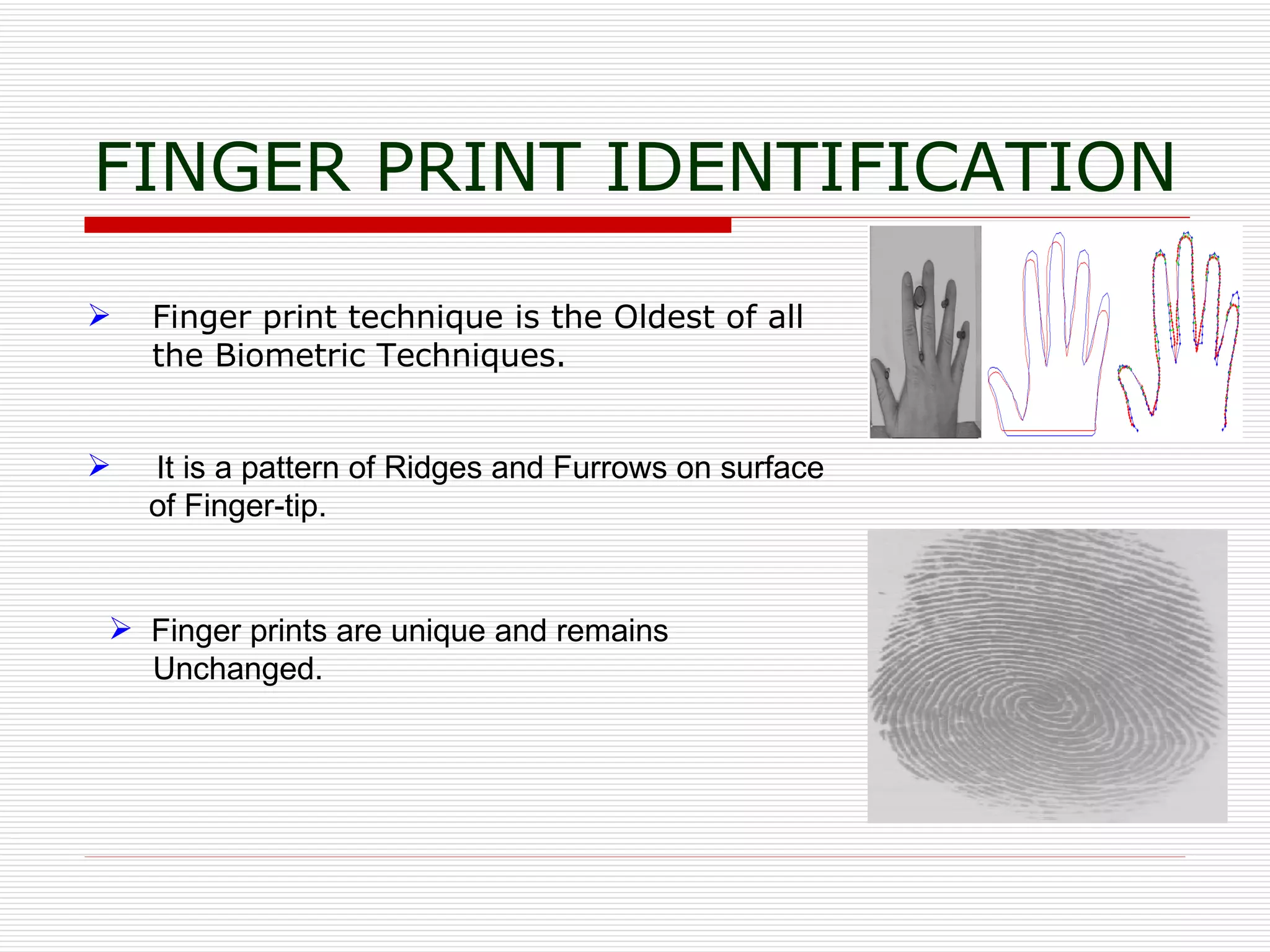 FINGER PRINT IDENTIFICATION

➢ Finger print technique is the Oldest of all the Biometric Techniques.

➢ It is a pattern of Ridges and Furrows on surface of Finger-tip.

➢ Finger prints are unique and remains Unchanged.